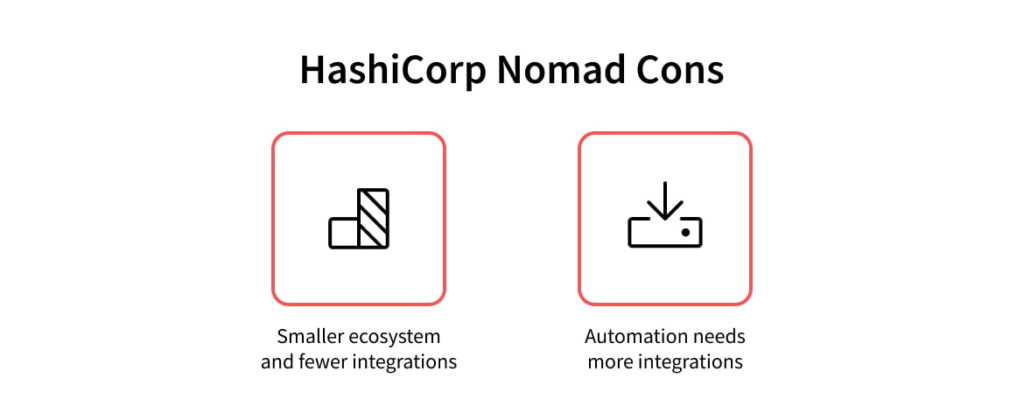 HashiCorp Nomad Cons

Smaller ecosystem and fewer integrations

Automation needs more integrations